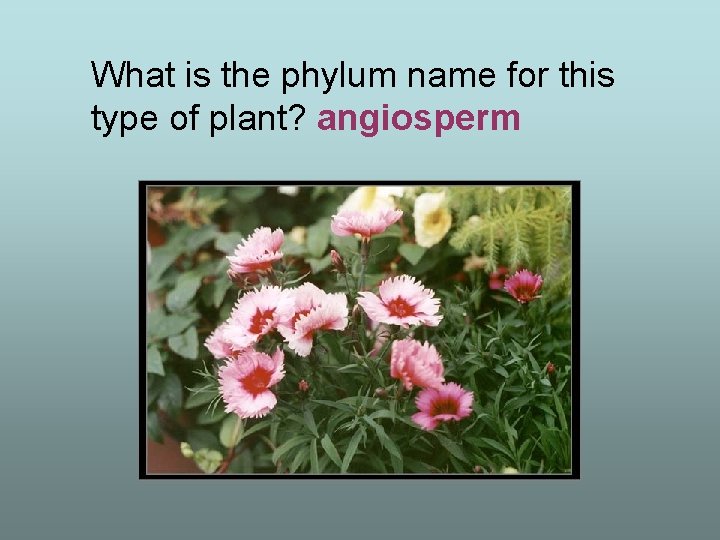 What is the phylum name for this type of plant? angiosperm